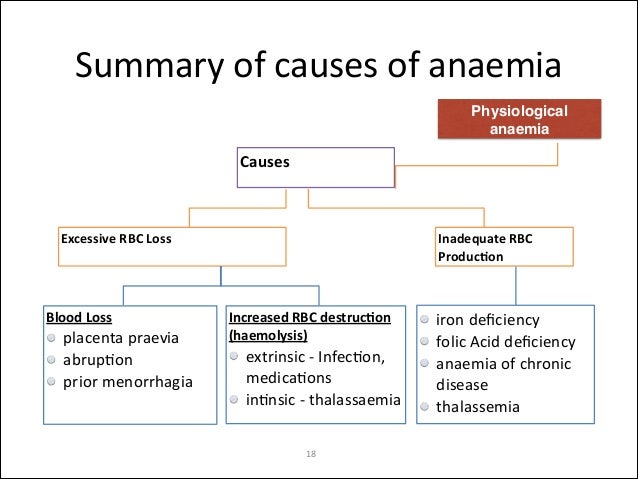 Summary of causes of anaemia

Physiological anaemia

Causes

Excessive RBC Loss

Inadequate RBC Production

Blood Loss
- placenta praevia
- abruption
- prior menorrhagia

Increased RBC destruction (haemolysis)
- extrinsic - Infection, medications
- intinsic - thalassaemia

- iron deficiency
- folic Acid deficiency
- anaemia of chronic disease
- thalassemia

18